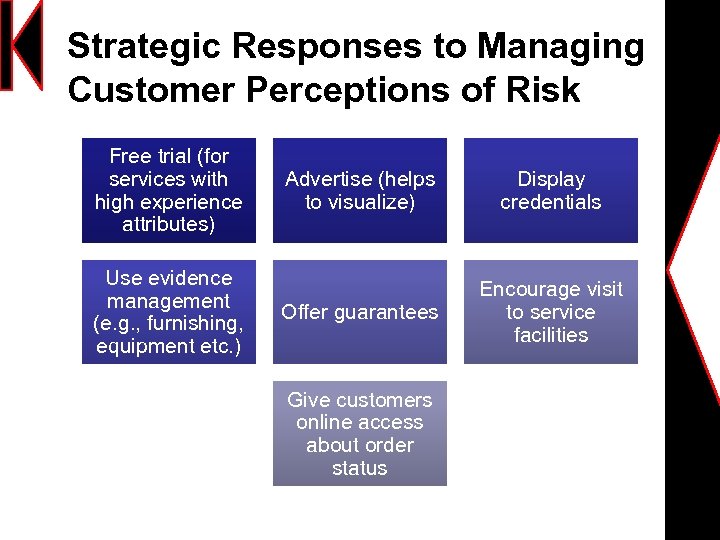 Strategic Responses to Managing Customer Perceptions of Risk

Free trial (for services with high experience attributes)

Advertise (helps to visualize)

Display credentials

Use evidence management (e.g., furnishing, equipment etc.)

Offer guarantees

Encourage visit to service facilities

Give customers online access about order status